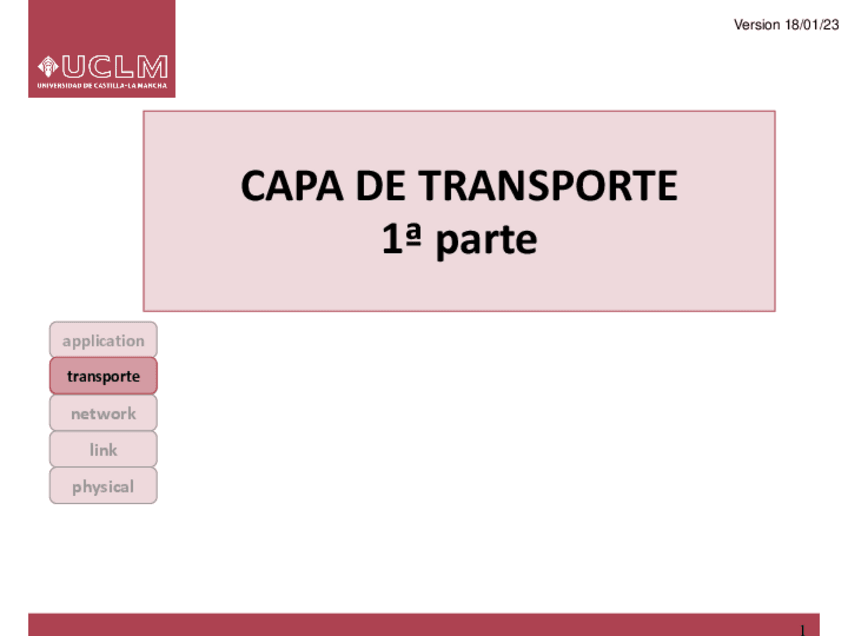 UCLM
UNIVERSIDAD DE CASTILLA-LA MANCHA

Version 18/01/23

CAPA DE TRANSPORTE
1ª parte

application
transporte
network
link
physical

1